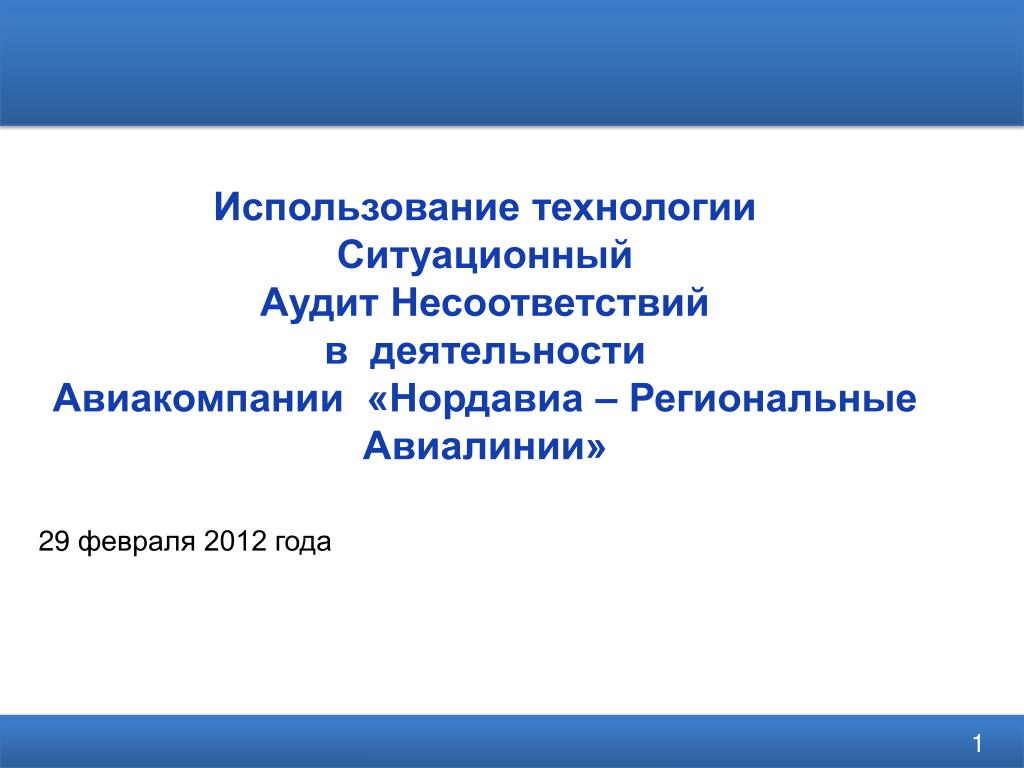 Использование технологии
Ситуационный
Аудит Несоответствий
в деятельности
Авиакомпании «Нордавиа – Региональные Авиалинии»

29 февраля 2012 года

1